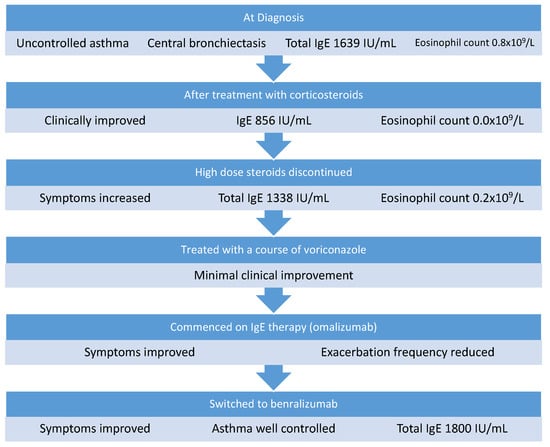 At Diagnosis

Uncontrolled asthma Central bronchiectasis Total IgE 1639 IU/mL Eosinophil count $0.8x10^9/L$

After treatment with corticosteroids

Clinically improved IgE 856 IU/mL Eosinophil count $0.0x10^9/L$

High dose steroids discontinued

Symptoms increased Total IgE 1338 IU/mL Eosinophil count $0.2x10^9/L$

Treated with a course of voriconazole

Minimal clinical improvement

Commenced on IgE therapy (omalizumab)

Symptoms improved Exacerbation frequency reduced

Switched to benralizumab

Symptoms improved Asthma well controlled Total IgE 1800 IU/mL